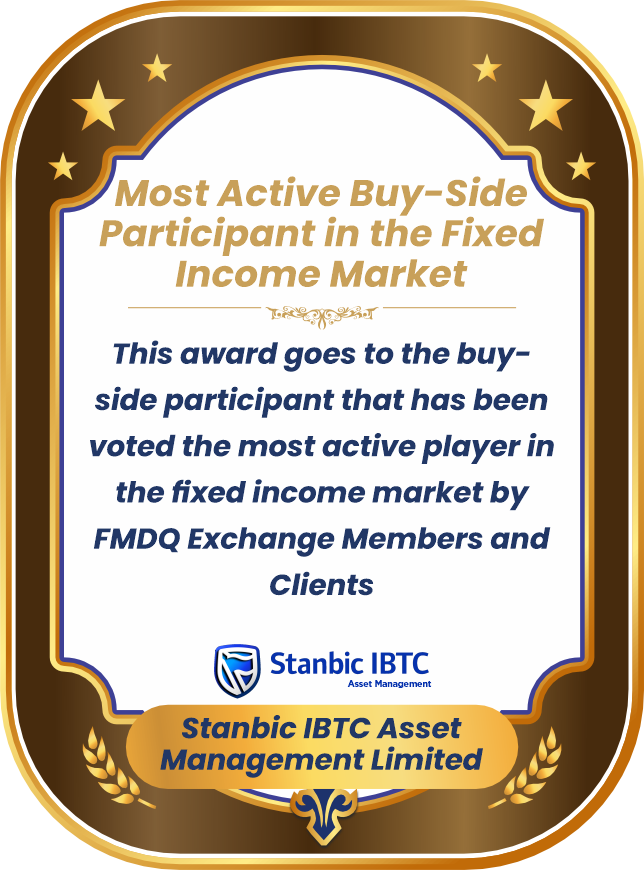 Most Active Buy-Side Participant in the Fixed Income Market

This award goes to the buy-side participant that has been voted the most active player in the fixed income market by FMDQ Exchange Members and Clients

Stanbic IBTC
Asset Management

Stanbic IBTC Asset Management Limited